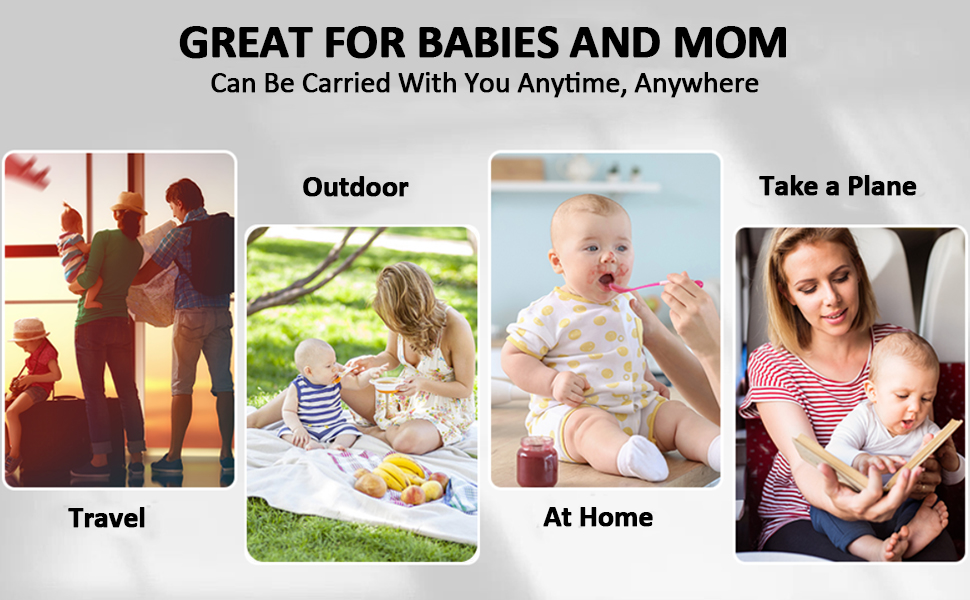 GREAT FOR BABIES AND MOM
Can Be Carried With You Anytime, Anywhere

Travel

Outdoor

At Home

Take a Plane